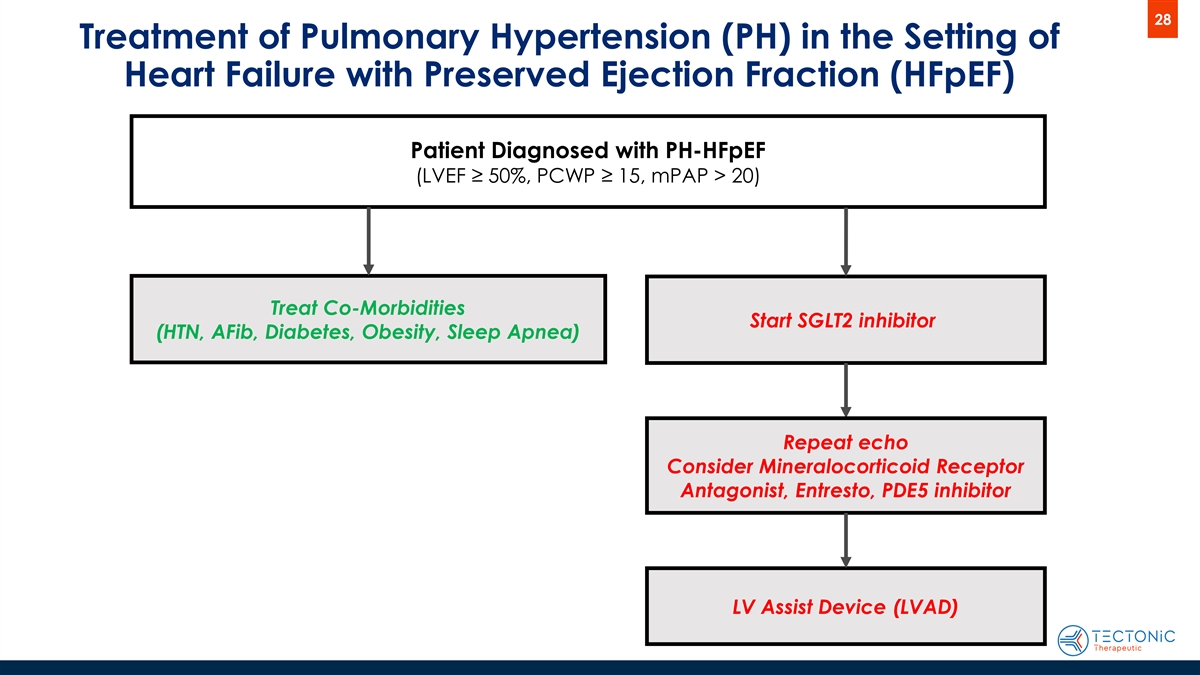 28

Treatment of Pulmonary Hypertension (PH) in the Setting of Heart Failure with Preserved Ejection Fraction (HFpEF)

Patient Diagnosed with PH-HFpEF
(LVEF ≥ 50%, PCWP ≥ 15, mPAP > 20)

Treat Co-Morbidities
(HTN, AFib, Diabetes, Obesity, Sleep Apnea)

Start SGLT2 inhibitor

Repeat echo
Consider Mineralocorticoid Receptor Antagonist, Entresto, PDE5 inhibitor

LV Assist Device (LVAD)

TECTONiC
Therapeutic